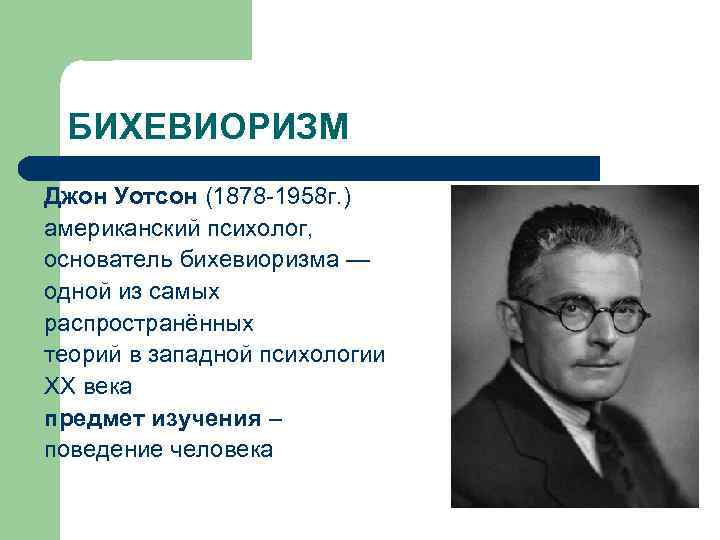 БИХЕВИОРИЗМ

Джон Уотсон (1878-1958г.) американский психолог, основатель бихевиоризма — одной из самых распространённых теорий в западной психологии XX века
предмет изучения – поведение человека